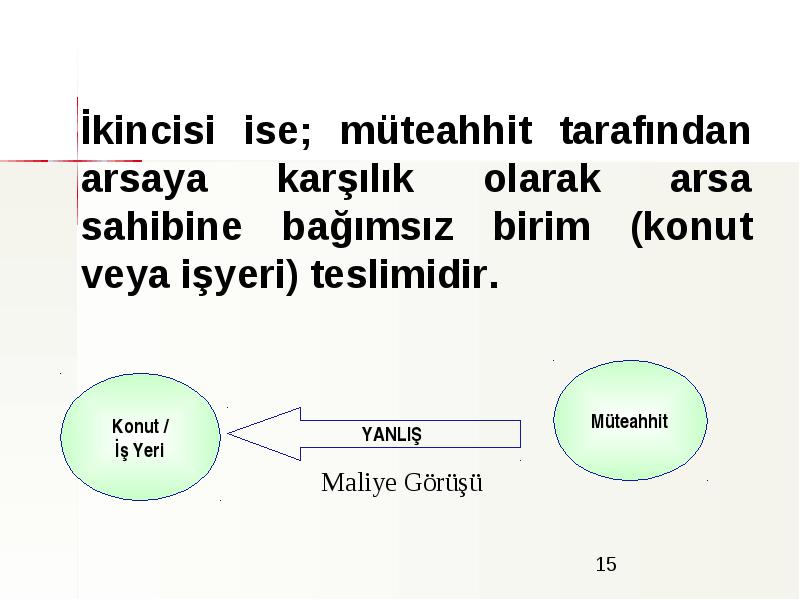 İkincisi ise; müteahhit tarafından arsaya karşılık olarak arsa sahibine bağımsız birim (konut veya işyeri) teslimidir.

Konut / İş Yeri

YANLIŞ

Müteahhit

Maliye Görüşü

15